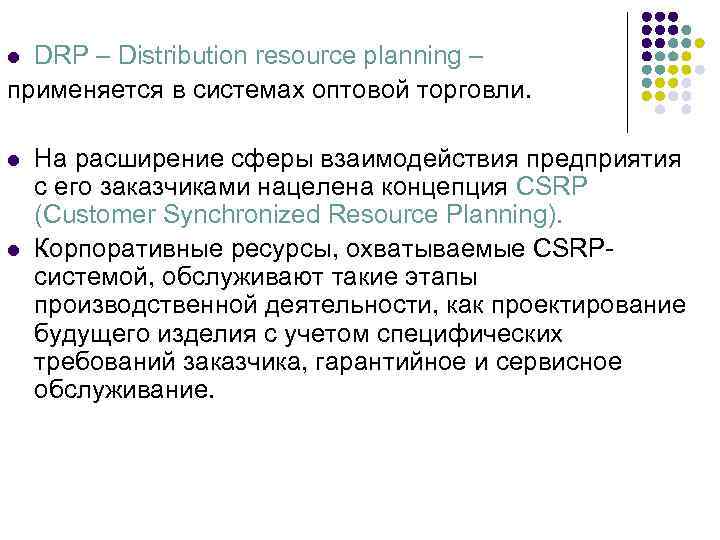 DRP – Distribution resource planning – применяется в системах оптовой торговли.

На расширение сферы взаимодействия предприятия с его заказчиками нацелена концепция CSRP (Customer Synchronized Resource Planning).

Корпоративные ресурсы, охватываемые CSRP-системой, обслуживают такие этапы производственной деятельности, как проектирование будущего изделия с учетом специфических требований заказчика, гарантийное и сервисное обслуживание.